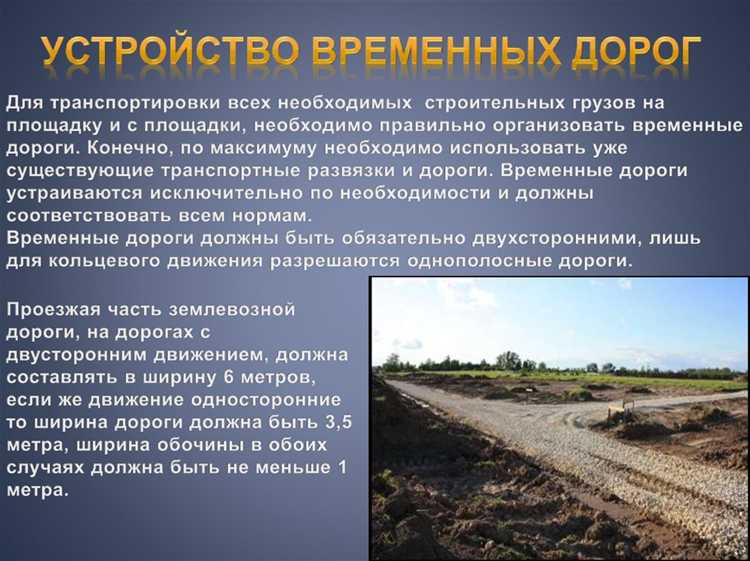 УСТРОЙСТВО ВРЕМЕННЫХ ДОРОГ

Для транспортировки всех необходимых строительных грузов на площадку и с площадки, необходимо правильно организовать временные дороги. Конечно, по максимуму необходимо использовать уже существующие транспортные развязки и дороги. Временные дороги устраиваются исключительно по необходимости и должны соответствовать всем нормам.
Временные дороги должны быть обязательно двухсторонними, лишь для кольцевого движения разрешаются однополосные дороги.

Проезжая часть землевозной дороги, на дорогах с двусторонним движением, должна составлять в ширину 6 метров, если же движение односторонние то ширина дороги должна быть 3,5 метра, ширина обочины в обоих случаях должна быть не меньше 1 метра.